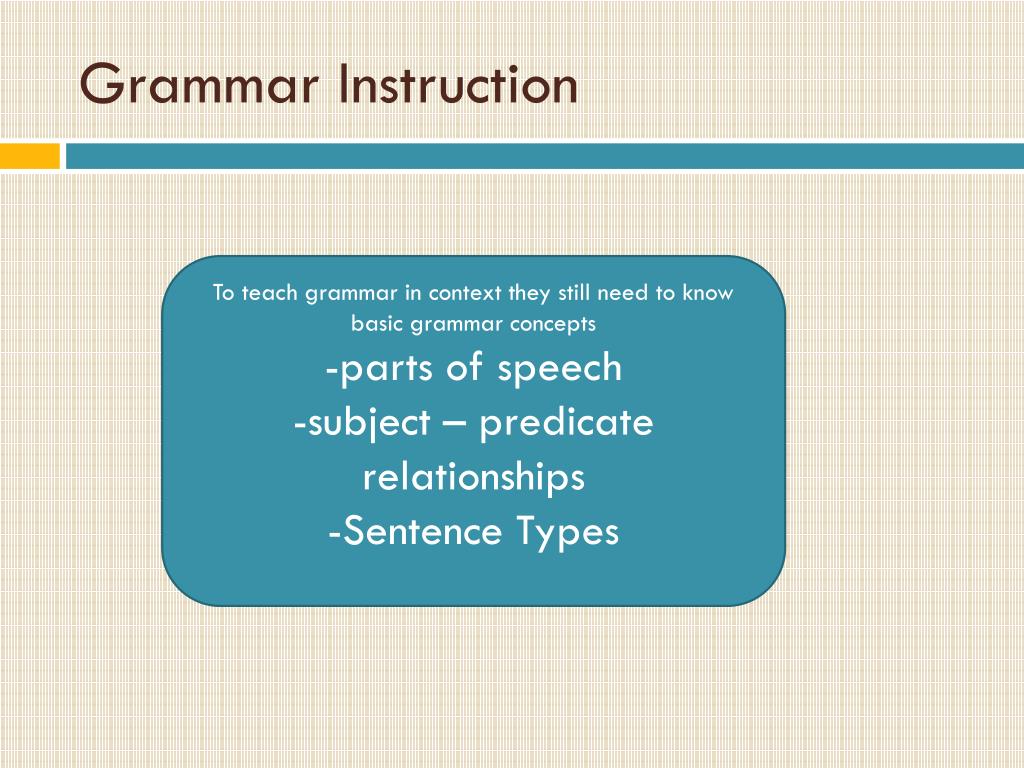 Grammar Instruction

To teach grammar in context they still need to know basic grammar concepts

-parts of speech
-subject – predicate relationships
-Sentence Types